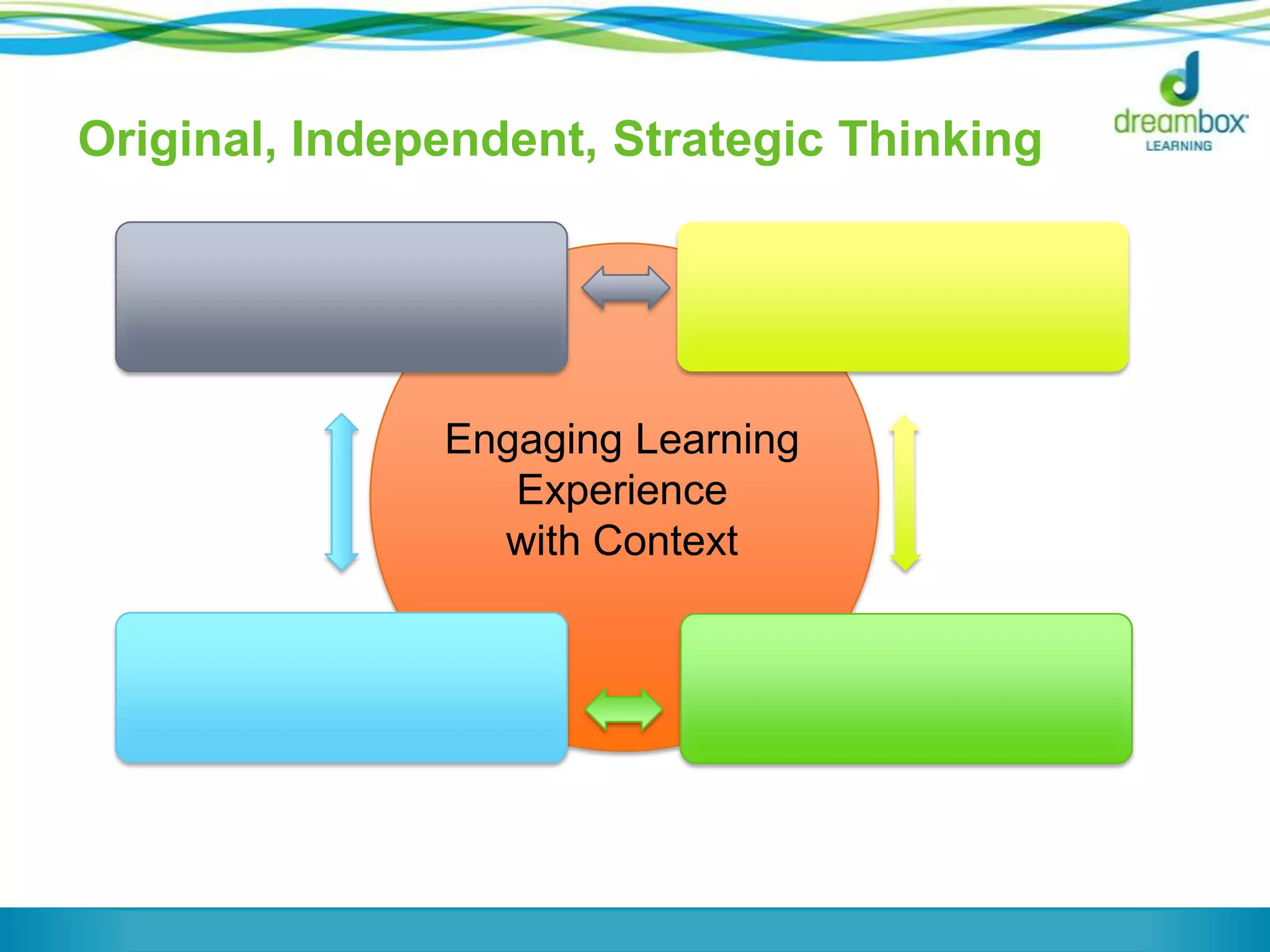 Original, Independent, Strategic Thinking

dreambox LEARNING

Engaging Learning Experience with Context